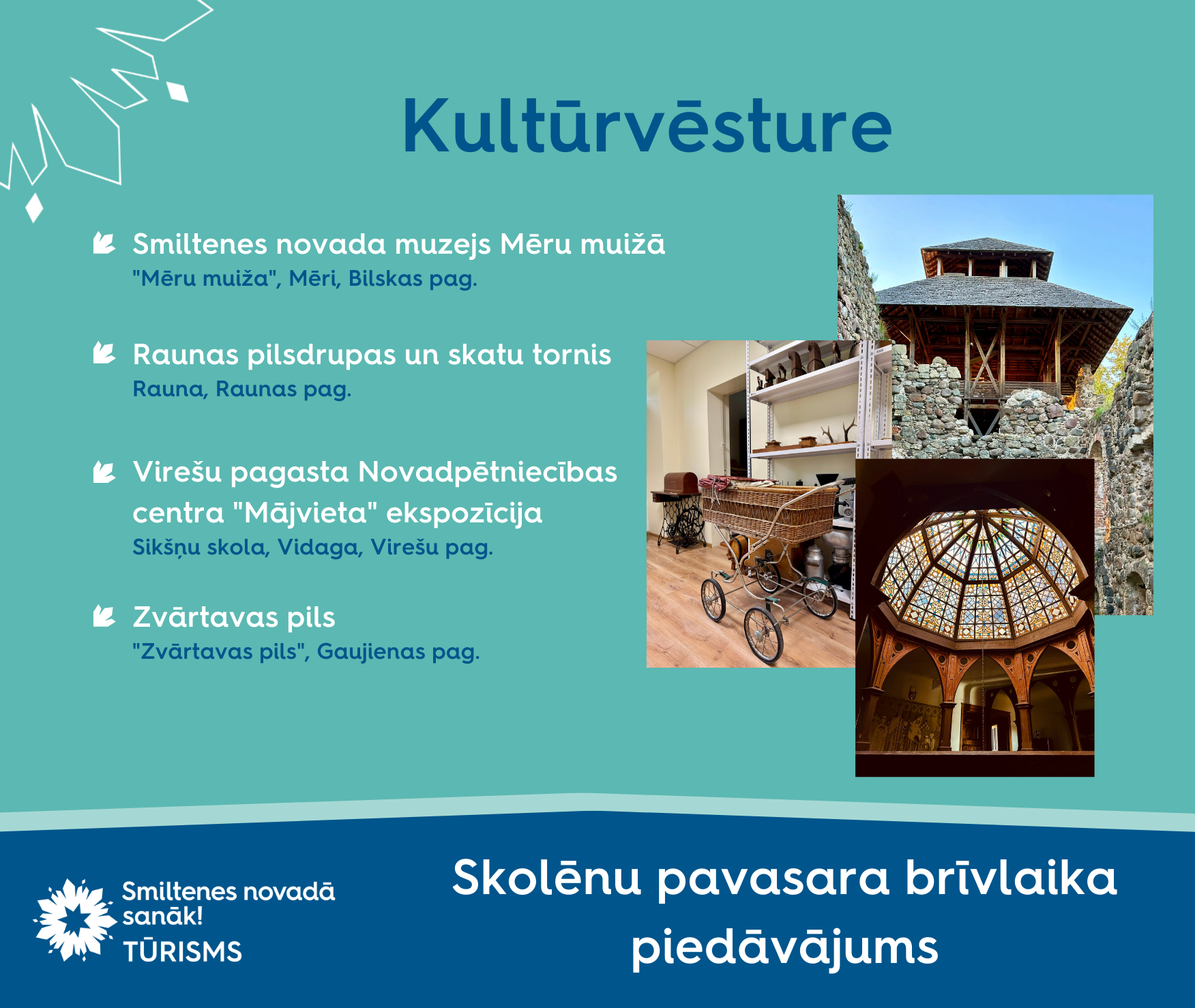 Kultūrvēsture

Smiltenes novada muzejs Mēru muižā
"Mēru muiža", Mēri, Bilskas pag.

Raunas pilsdrupas un skatu tornis
Rauna, Raunas pag.

Virešu pagasta Novadpētniecības centra "Mājvieta" ekspozīcija
Sikšņu skola, Vidaga, Virešu pag.

Zvārtavas pils
"Zvārtavas pils", Gaujienas pag.

Smiltenes novadā sanāk!
TŪRISMS

Skolēnu pavasara brīvlaika piedāvājums